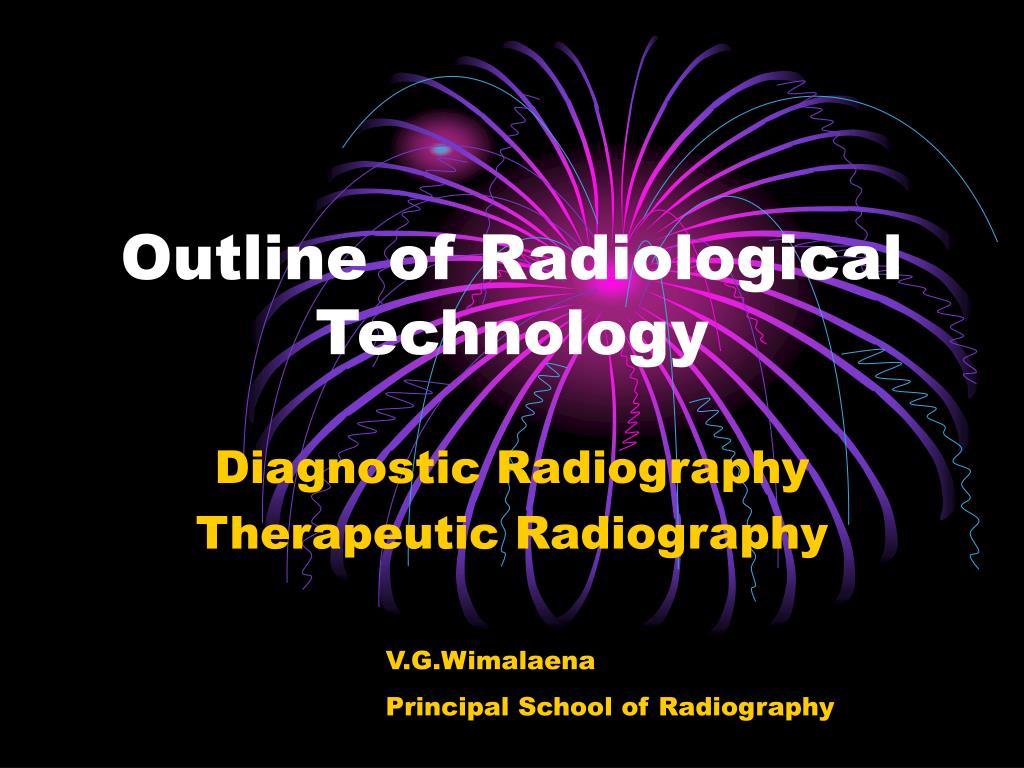 Outline of Radiological Technology

Diagnostic Radiography
Therapeutic Radiography

V.G.Wimalaena
Principal School of Radiography